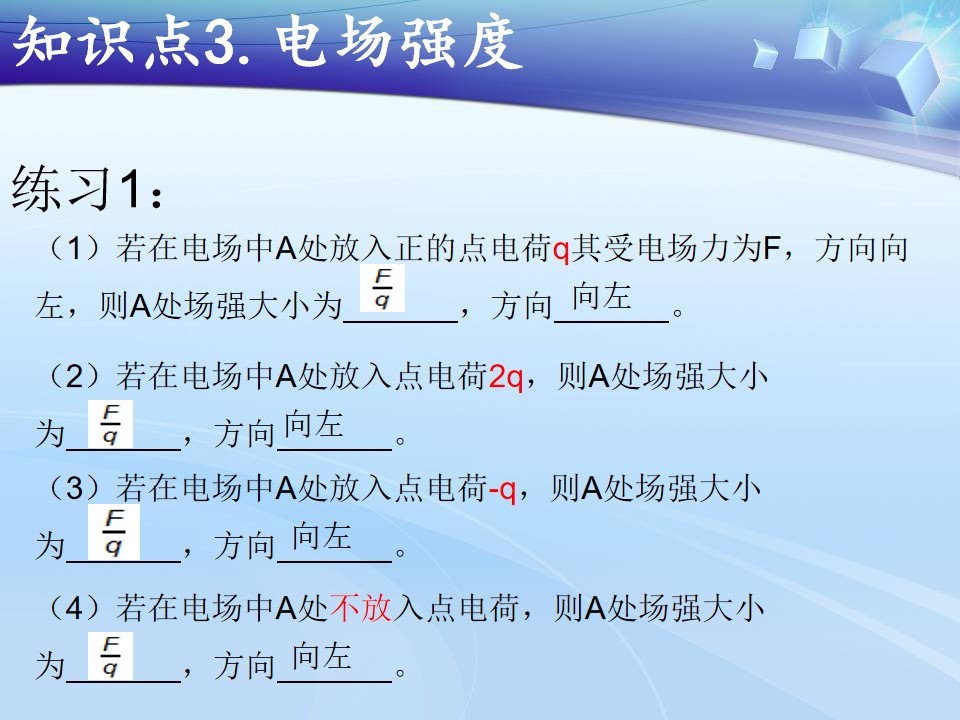 知识点3. 电场强度

练习1：

（1）若在电场中A处放入正的点电荷q其受电场力为F，方向向左，则A处场强大小为 $\frac{F}{q}$ ，方向 向左 。

（2）若在电场中A处放入点电荷2q，则A处场强大小为 $\frac{F}{q}$ ，方向 向左 。

（3）若在电场中A处放入点电荷-q，则A处场强大小为 $\frac{F}{q}$ ，方向 向左 。

（4）若在电场中A处不放入点电荷，则A处场强大小为 $\frac{F}{q}$ ，方向 向左 。